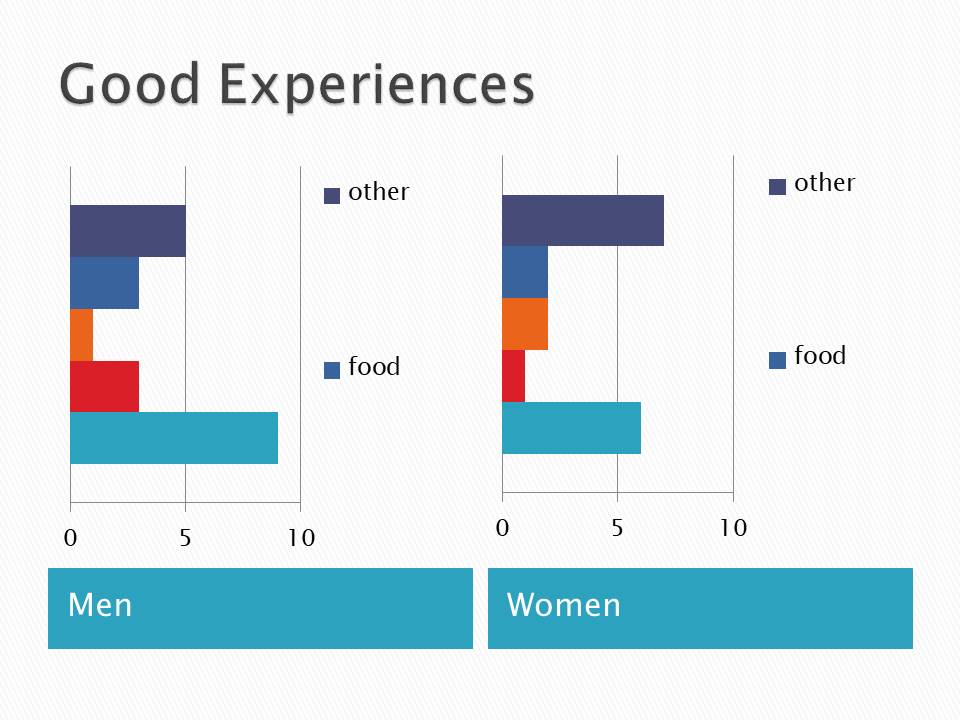 Good Experiences

other

food

0 5 10

Men

other

food

0 5 10

Women